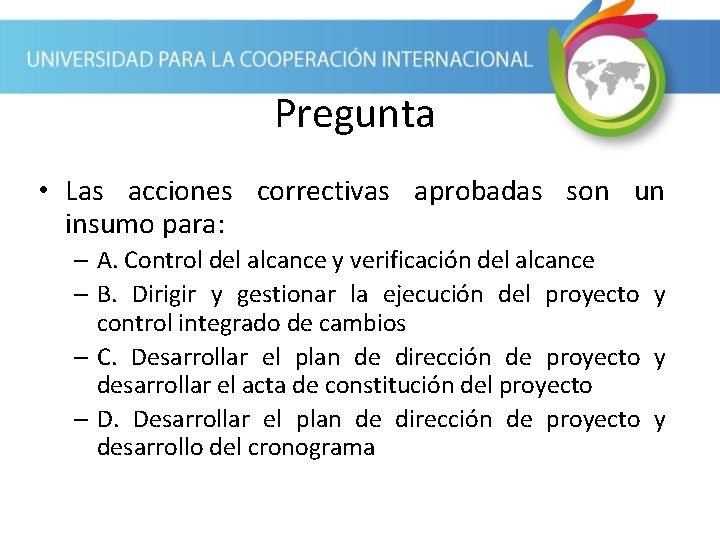 UNIVERSIDAD PARA LA COOPERACIÓN INTERNACIONAL

Pregunta

• Las acciones correctivas aprobadas son un insumo para:
– A. Control del alcance y verificación del alcance
– B. Dirigir y gestionar la ejecución del proyecto y control integrado de cambios
– C. Desarrollar el plan de dirección de proyecto y desarrollar el acta de constitución del proyecto
– D. Desarrollar el plan de dirección de proyecto y desarrollo del cronograma